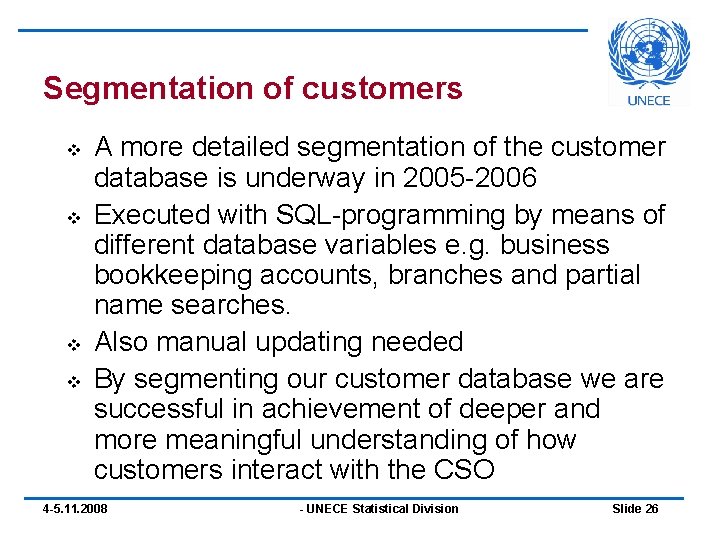 UNECE

Segmentation of customers

❖ A more detailed segmentation of the customer database is underway in 2005-2006

❖ Executed with SQL-programming by means of different database variables e.g. business bookkeeping accounts, branches and partial name searches.

❖ Also manual updating needed

❖ By segmenting our customer database we are successful in achievement of deeper and more meaningful understanding of how customers interact with the CSO

4-5.11.2008 - UNECE Statistical Division Slide 26